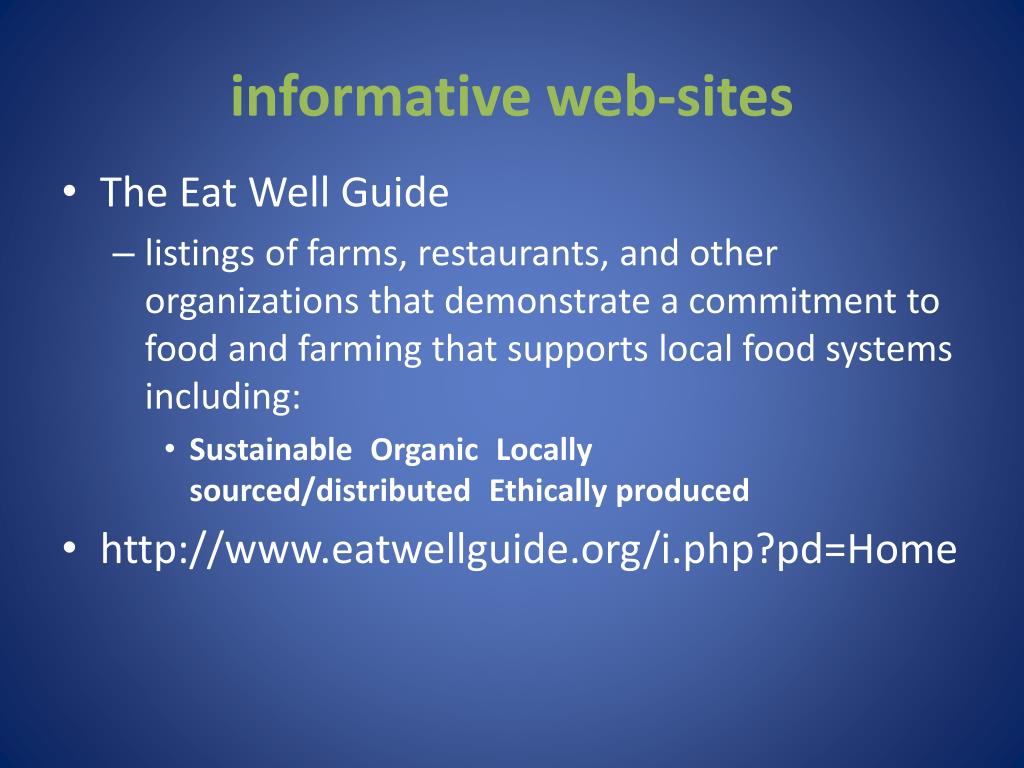 informative web-sites

• The Eat Well Guide
– listings of farms, restaurants, and other organizations that demonstrate a commitment to food and farming that supports local food systems including:
• Sustainable Organic Locally sourced/distributed Ethically produced

• http://www.eatwellguide.org/i.php?pd=Home